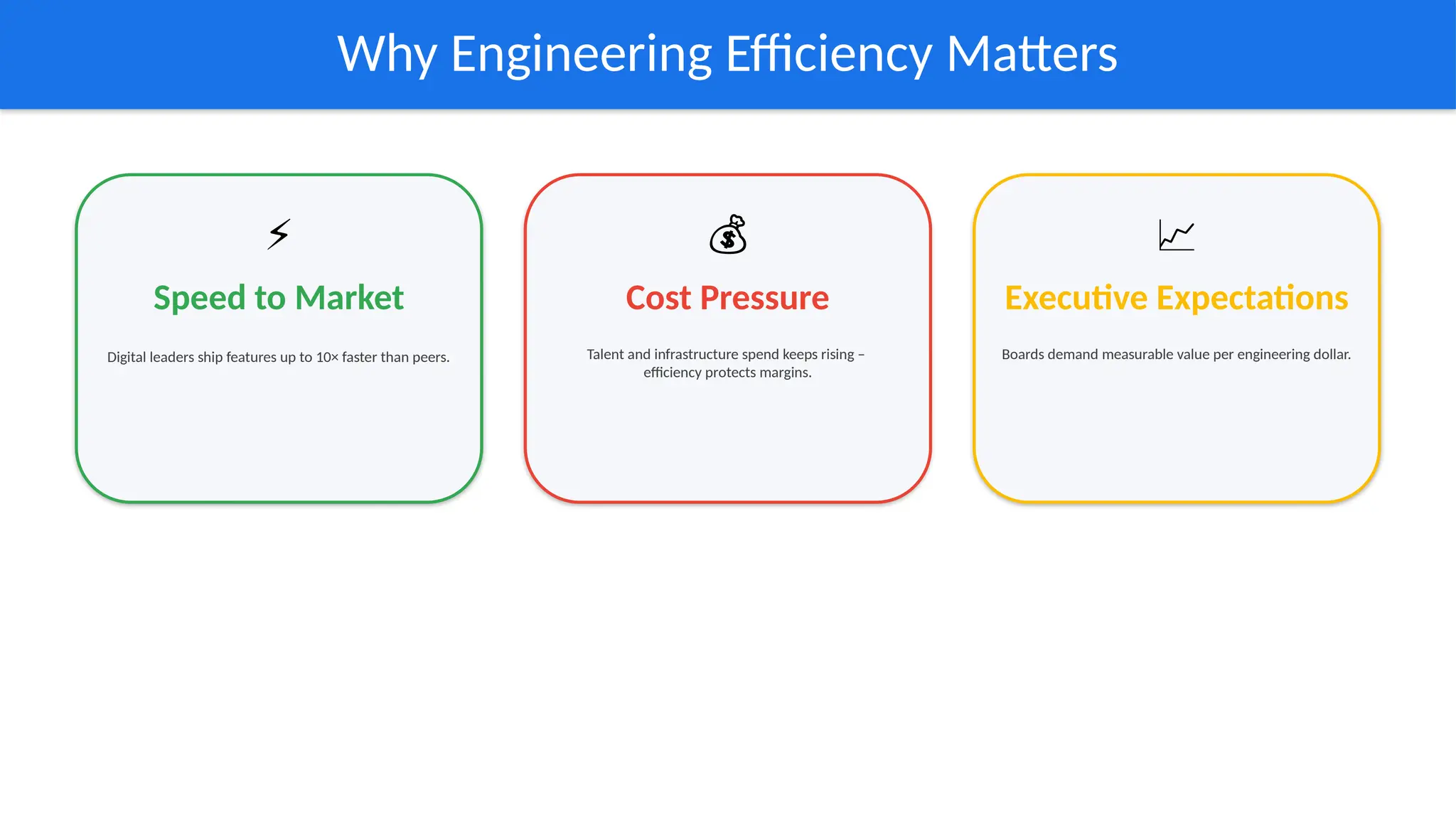 Why Engineering Efficiency Matters

Speed to Market

Digital leaders ship features up to 10× faster than peers.

Cost Pressure

Talent and infrastructure spend keeps rising – efficiency protects margins.

Executive Expectations

Boards demand measurable value per engineering dollar.